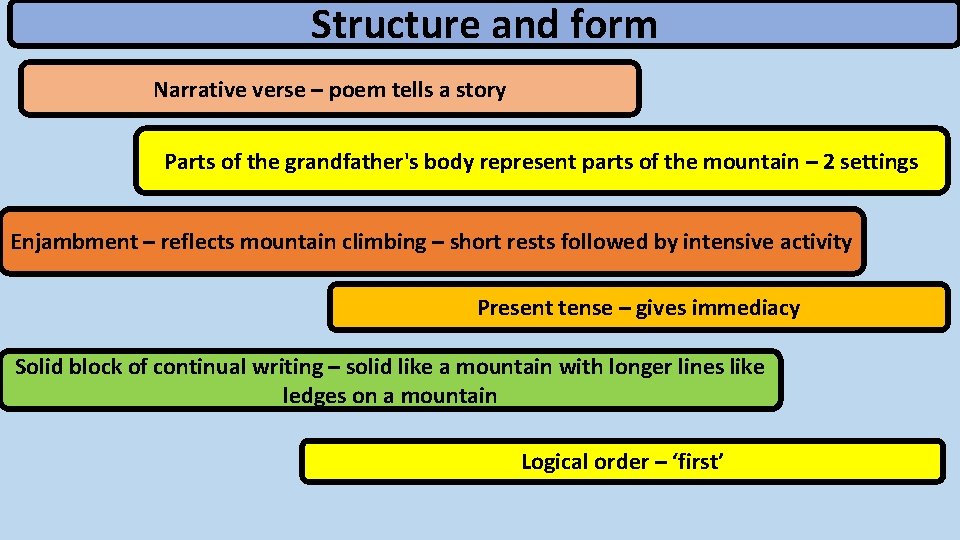 Structure and form

Narrative verse – poem tells a story

Parts of the grandfather's body represent parts of the mountain – 2 settings

Enjambment – reflects mountain climbing – short rests followed by intensive activity

Present tense – gives immediacy

Solid block of continual writing – solid like a mountain with longer lines like ledges on a mountain

Logical order – ‘first’